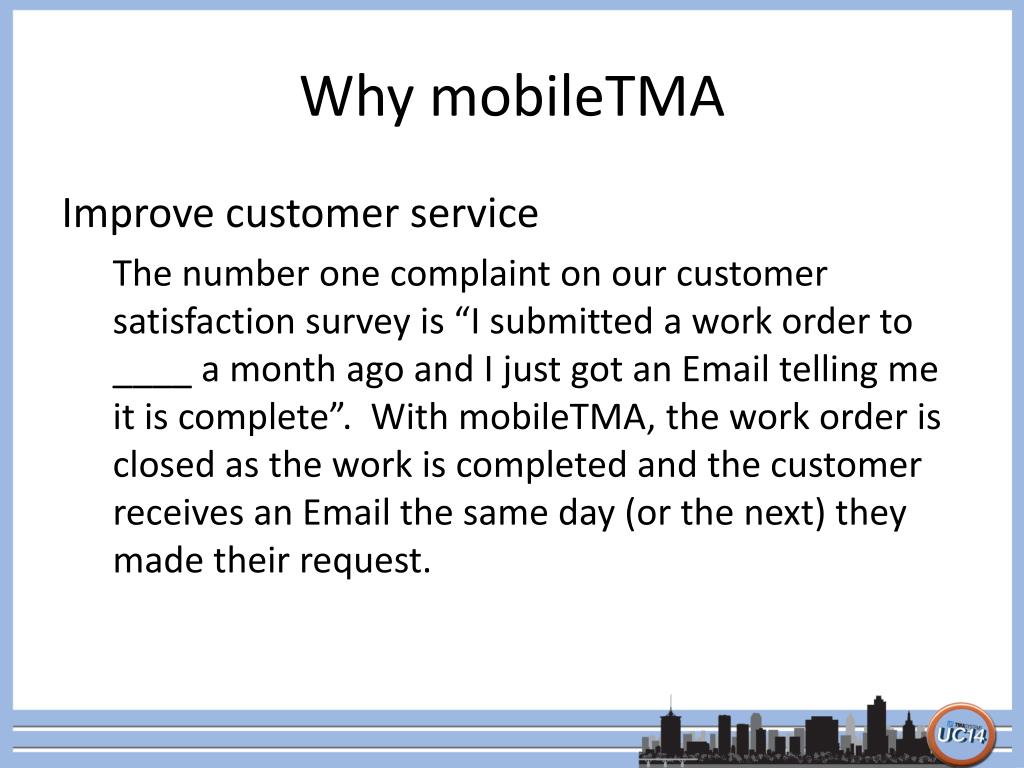 Why mobileTMA

Improve customer service

The number one complaint on our customer satisfaction survey is “I submitted a work order to ____ a month ago and I just got an Email telling me it is complete”. With mobileTMA, the work order is closed as the work is completed and the customer receives an Email the same day (or the next) they made their request.

UC14